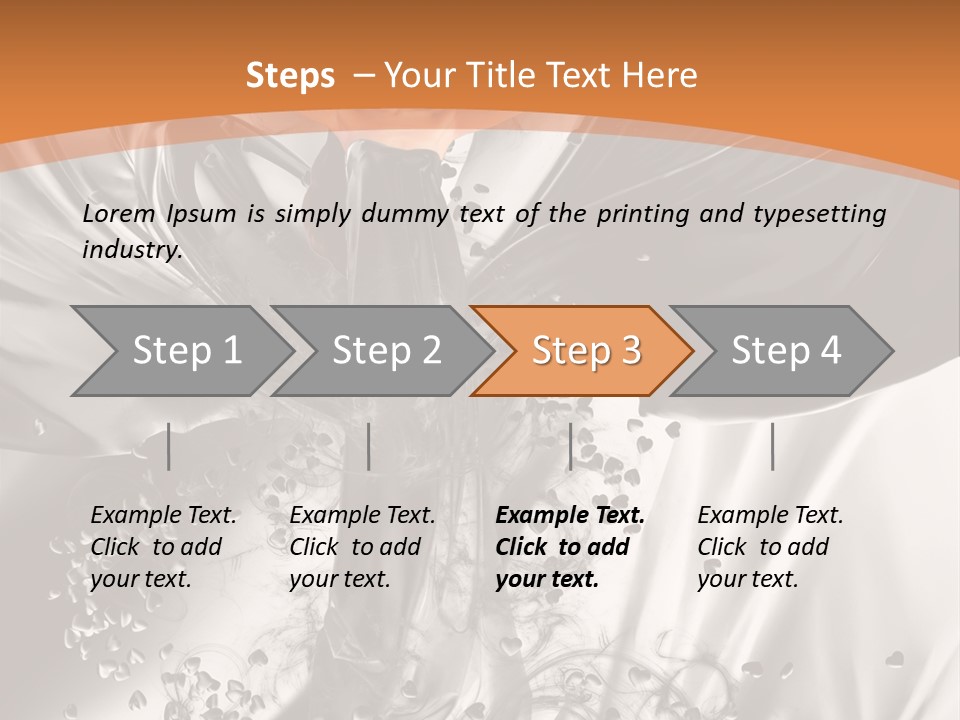 Steps – Your Title Text Here

Lorem Ipsum is simply dummy text of the printing and typesetting industry.

Step 1

Step 2

Step 3

Step 4

Example Text. Click to add your text.

Example Text. Click to add your text.

Example Text. Click to add your text.

Example Text. Click to add your text.